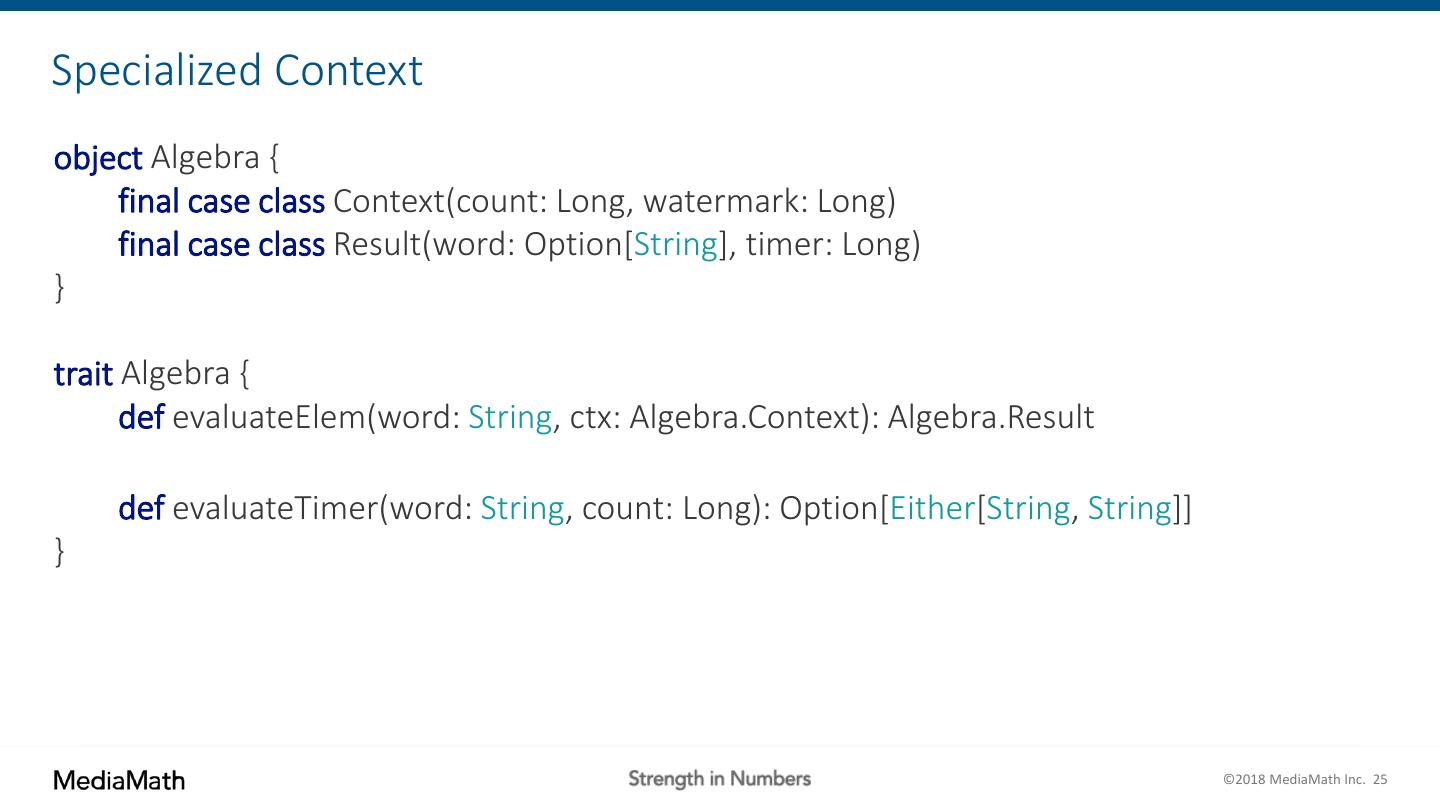 Specialized Context

object Algebra {
final case class Context(count: Long, watermark: Long)
final case class Result(word: Option[String], timer: Long)
}

trait Algebra {
def evaluateElem(word: String, ctx: Algebra.Context): Algebra.Result

def evaluateTimer(word: String, count: Long): Option[Either[String, String]]
}

MediaMath

Strength in Numbers

©2018 MediaMath Inc. 25